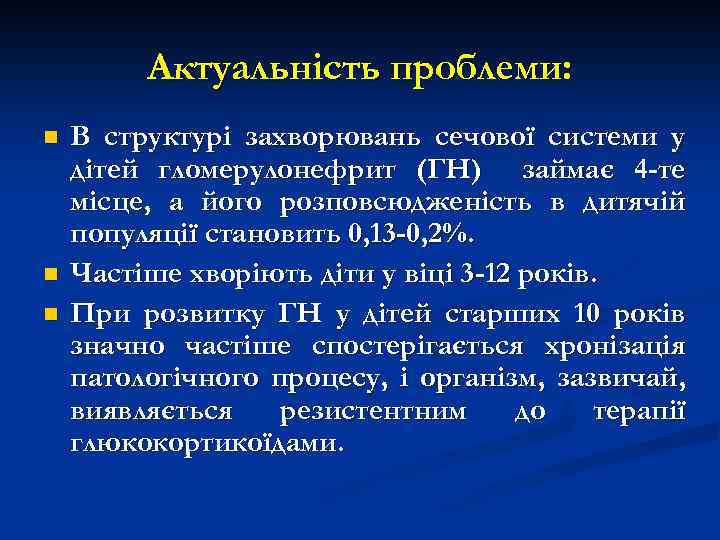 Актуальність проблеми:

В структурі захворювань сечової системи у дітей гломерулонефрит (ГН) займає 4-те місце, а його розповсюдженість в дитячій популяції становить 0,13-0,2%.

Частіше хворіють діти у віці 3-12 років.

При розвитку ГН у дітей старших 10 років значно частіше спостерігається хронізація патологічного процесу, і організм, зазвичай, виявляється резистентним до терапії глюкокортикоїдами.